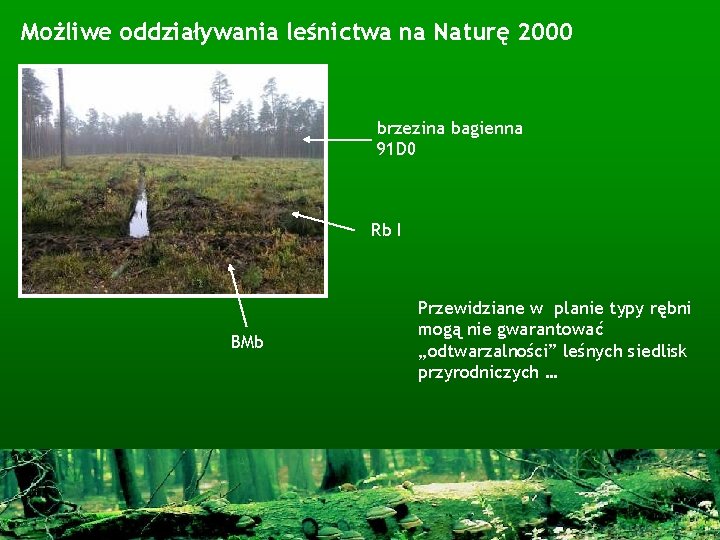 Możliwe oddziaływania leśnictwa na Naturę 2000

brzezina bagienna
91D0

Rb I

BMb

Przewidziane w planie typy rębni mogą nie gwarantować „odtwarzalności” leśnych siedlisk przyrodniczych …